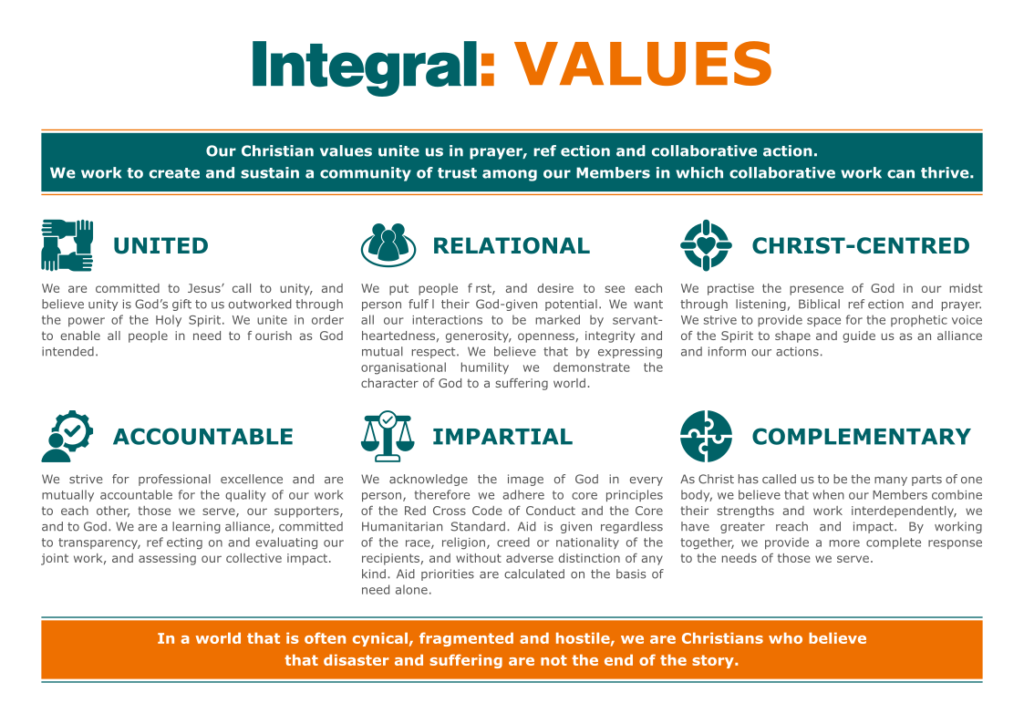 Integral: VALUES

Our Christian values unite us in prayer, ref ection and collaborative action. We work to create and sustain a community of trust among our Members in which collaborative work can thrive.

UNITED

We are committed to Jesus' call to unity, and believe unity is God's gift to us outworked through the power of the Holy Spirit. We unite in order to enable all people in need to f ourish as God intended.

RELATIONAL

We put people f rst, and desire to see each person fulf l their God-given potential. We want all our interactions to be marked by servant-heartedness, generosity, openness, integrity and mutual respect. We believe that by expressing organisational humility we demonstrate the character of God to a suffering world.

CHRIST-CENTRED

We practise the presence of God in our midst through listening, Biblical ref ection and prayer. We strive to provide space for the prophetic voice of the Spirit to shape and guide us as an alliance and inform our actions.

ACCOUNTABLE

We strive for professional excellence and are mutually accountable for the quality of our work to each other, those we serve, our supporters, and to God. We are a learning alliance, committed to transparency, ref ecting on and evaluating our joint work, and assessing our collective impact.

IMPARTIAL

We acknowledge the image of God in every person, therefore we adhere to core principles of the Red Cross Code of Conduct and the Core Humanitarian Standard. Aid is given regardless of the race, religion, creed or nationality of the recipients, and without adverse distinction of any kind. Aid priorities are calculated on the basis of need alone.

COMPLEMENTARY

As Christ has called us to be the many parts of one body, we believe that when our Members combine their strengths and work interdependently, we have greater reach and impact. By working together, we provide a more complete response to the needs of those we serve.

In a world that is often cynical, fragmented and hostile, we are Christians who believe that disaster and suffering are not the end of the story.